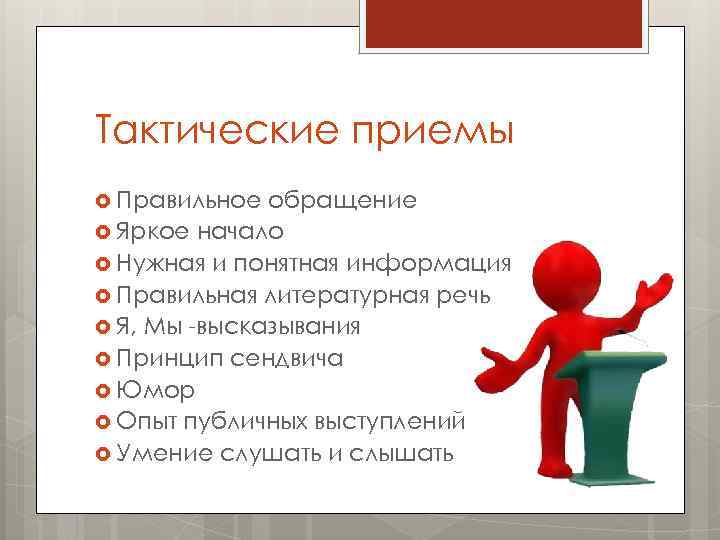 Тактические приемы

Правильное обращение
Яркое начало
Нужная и понятная информация
Правильная литературная речь
Я, Мы -высказывания
Принцип сендвича
Юмор
Опыт публичных выступлений
Умение слушать и слышать